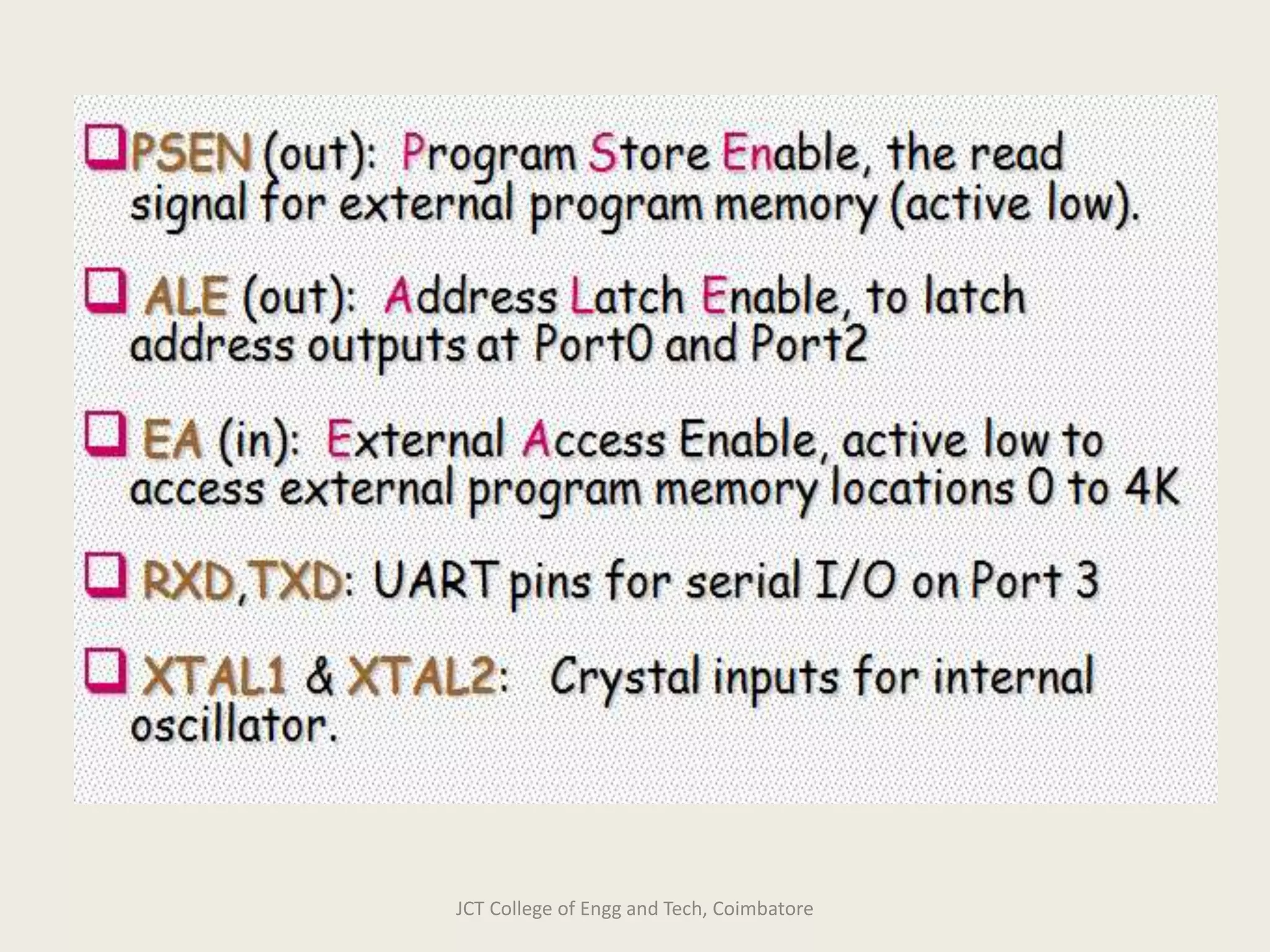 ❑PSEN (out): Program Store Enable, the read signal for external program memory (active low).

❑ ALE (out): Address Latch Enable, to latch address outputs at Port0 and Port2

❑ EA (in): External Access Enable, active low to access external program memory locations 0 to 4K

❑ RXD,TXD: UART pins for serial I/O on Port 3

❑ XTAL1 & XTAL2: Crystal inputs for internal oscillator.

JCT College of Engg and Tech, Coimbatore